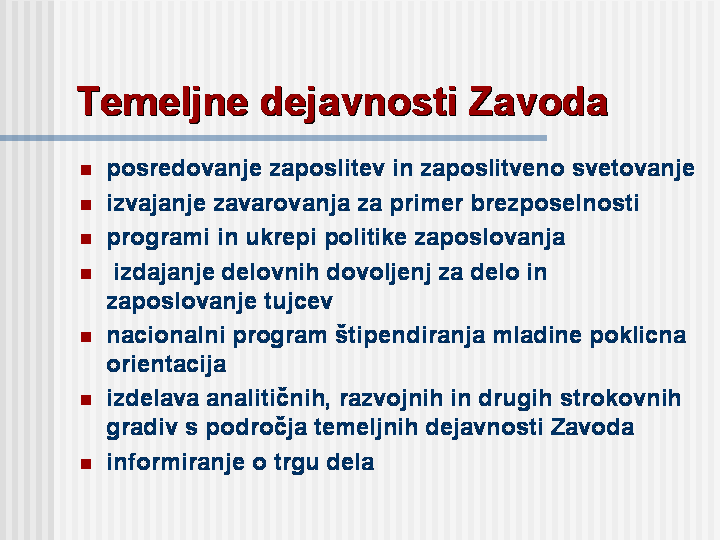 Temeljne dejavnosti Zavoda

- posredovanje zaposlitev in zaposlitveno svetovanje
- izvajanje zavarovanja za primer brezposelnosti
- programi in ukrepi politike zaposlovanja
- izdajanje delovnih dovoljenj za delo in zaposlovanje tujcev
- nacionalni program štipendiranja mladine poklicna orientacija
- izdelava analitičnih, razvojnih in drugih strokovnih gradiv s področja temeljnih dejavnosti Zavoda
- informiranje o trgu dela